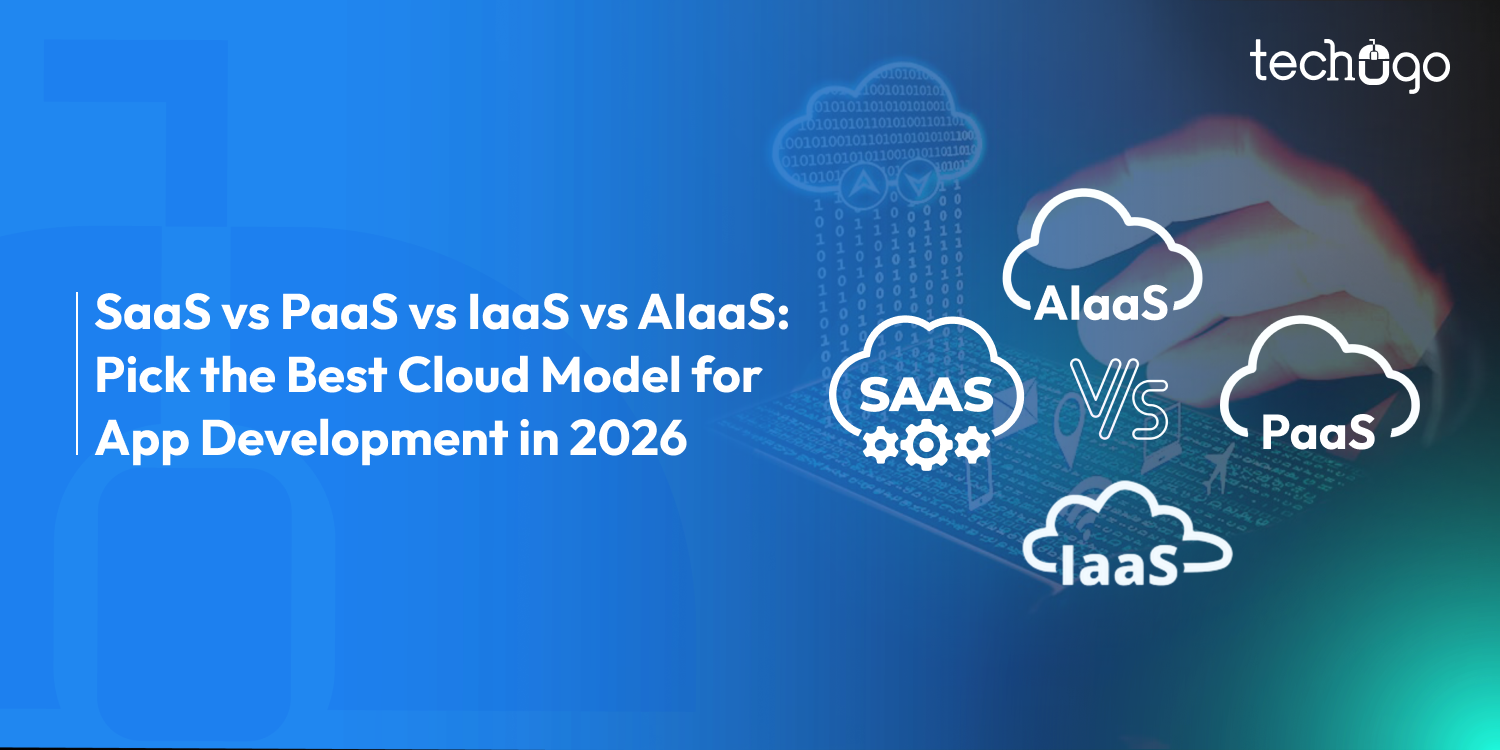 techugo

SaaS vs PaaS vs IaaS vs AIaaS: Pick the Best Cloud Model for App Development in 2026

AIaaS

SAAS

V/S

PaaS

IaaS